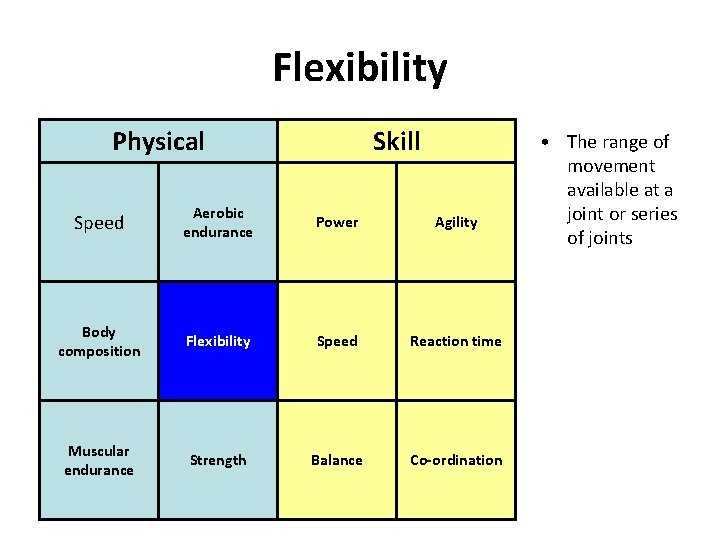 Flexibility

| Physical | | Skill | |
|---|---|---|---|
| Speed | Aerobic endurance | Power | Agility |
| Body composition | Flexibility | Speed | Reaction time |
| Muscular endurance | Strength | Balance | Co-ordination |

• The range of movement available at a joint or series of joints